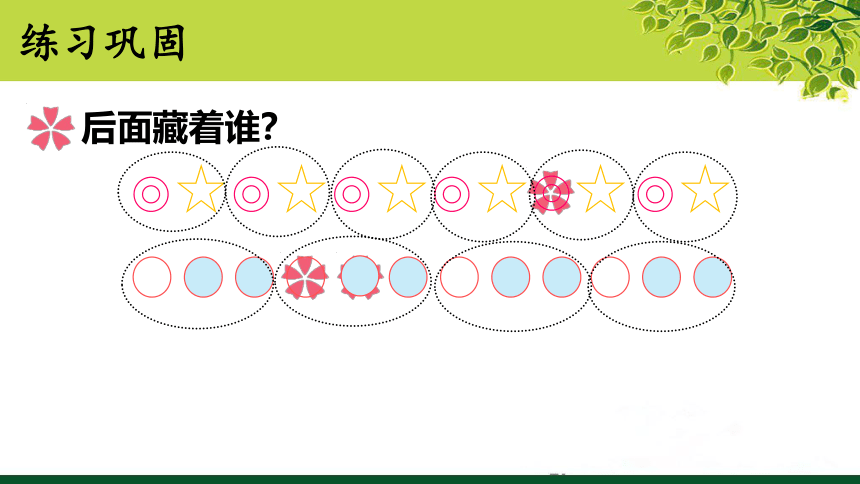 练习巩固

后面藏着谁?